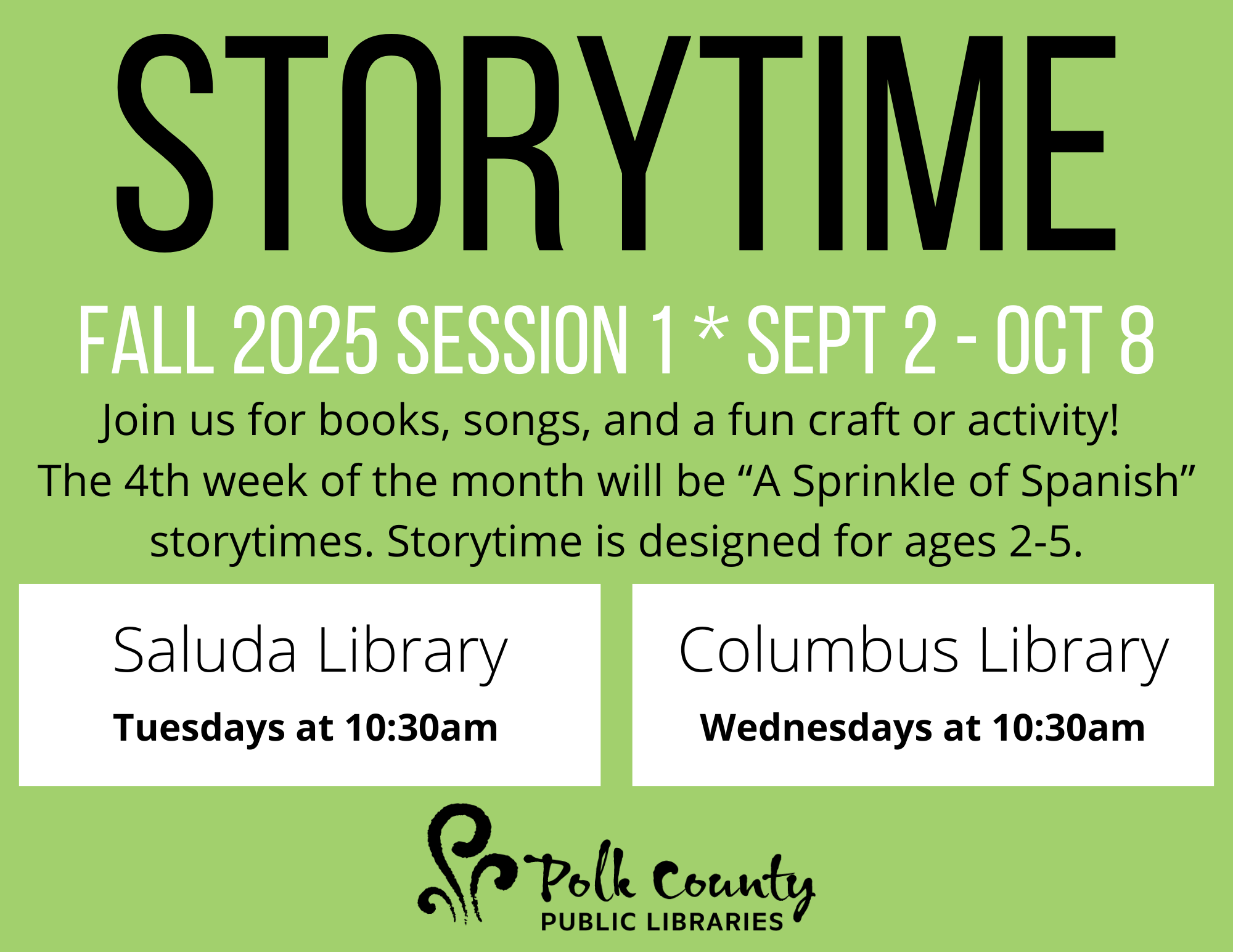 STORYTIME

FALL 2025 SESSION 1 * SEPT 2 - OCT 8

Join us for books, songs, and a fun craft or activity! The 4th week of the month will be “A Sprinkle of Spanish” storytimes. Storytime is designed for ages 2-5.

Saluda Library
Tuesdays at 10:30am

Columbus Library
Wednesdays at 10:30am

Polk County
PUBLIC LIBRARIES